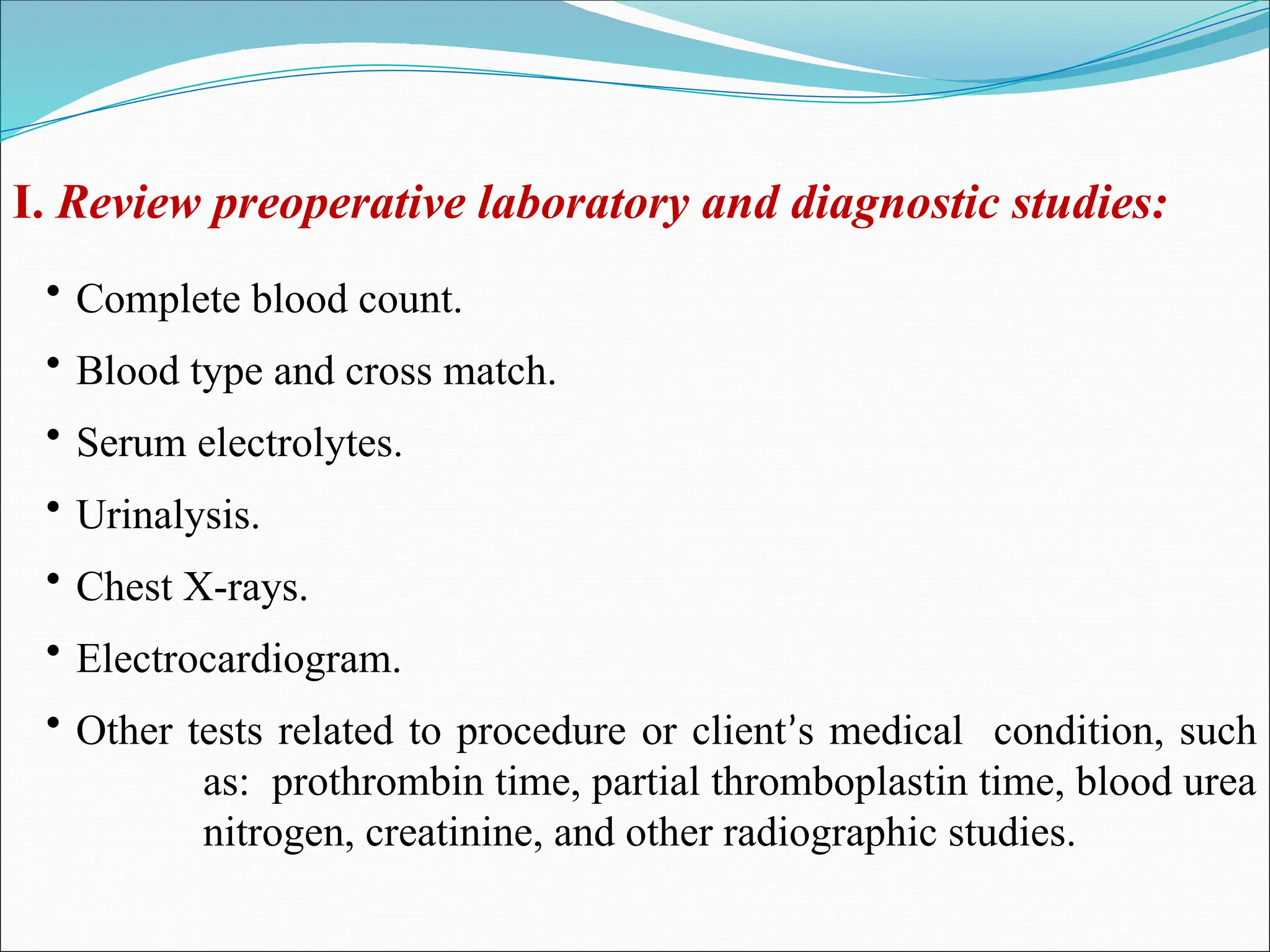 I. Review preoperative laboratory and diagnostic studies:

• Complete blood count.

• Blood type and cross match.

• Serum electrolytes.

• Urinalysis.

• Chest X-rays.

• Electrocardiogram.

• Other tests related to procedure or client's medical condition, such as: prothrombin time, partial thromboplastin time, blood urea nitrogen, creatinine, and other radiographic studies.